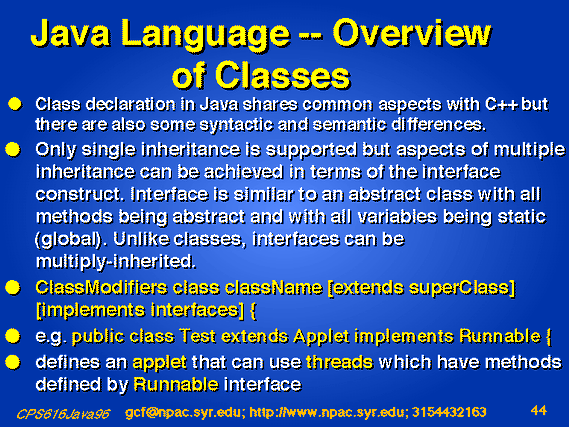 Java Language -- Overview of Classes

Class declaration in Java shares common aspects with C++ but there are also some syntactic and semantic differences.

Only single inheritance is supported but aspects of multiple inheritance can be achieved in terms of the interface construct. Interface is similar to an abstract class with all methods being abstract and with all variables being static (global). Unlike classes, interfaces can be multiply-inherited.

ClassModifiers class className [extends superClass] [implements interfaces] {

e.g. public class Test extends Applet implements Runnable {

defines an applet that can use threads which have methods defined by Runnable interface

CPS616Java96 gcf@npac.syr.edu; http://www.npac.syr.edu; 3154432163 44